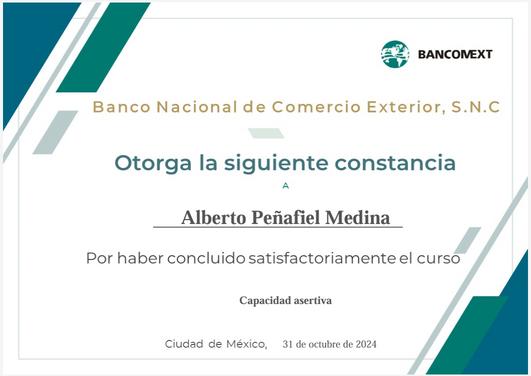 BANCOMEXT

Banco Nacional de Comercio Exterior, S.N.C

Otorga la siguiente constancia

A

Alberto Peñafiel Medina

Por haber concluido satisfactoriamente el curso

Capacidad asertiva

Ciudad de México, 31 de octubre de 2024